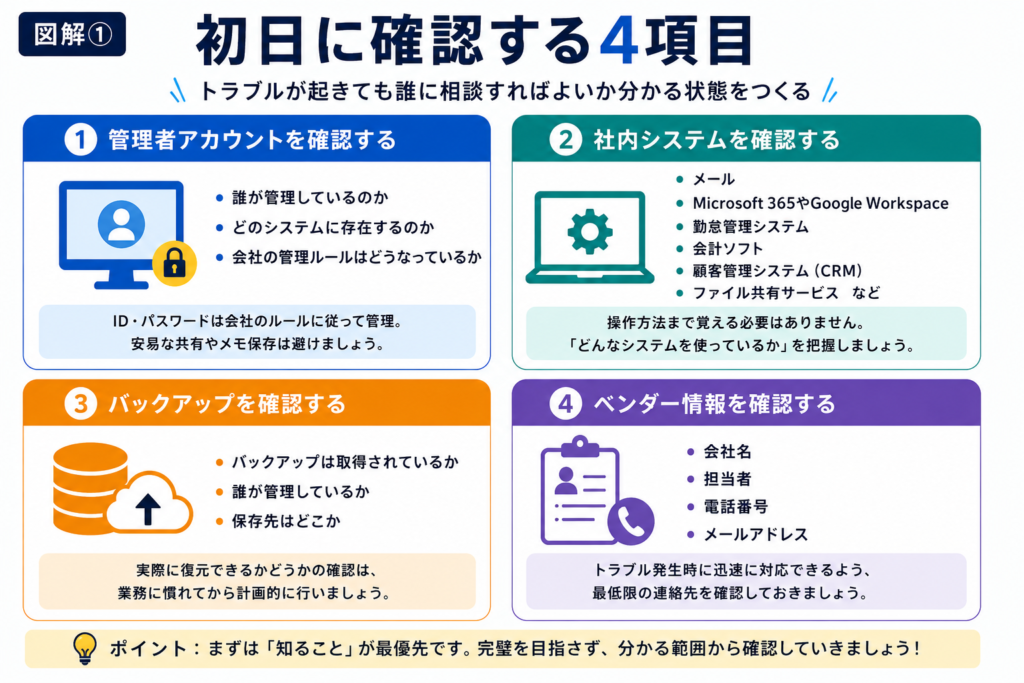 図解①

初日に確認する4項目

トラブルが起きても誰に相談すればよいか分かる状態をつくる

1 管理者アカウントを確認する

- 誰が管理しているのか
- どのシステムに存在するのか
- 会社の管理ルールはどうなっているか

ID・パスワードは会社のルールに従って管理。
安易な共有やメモ保存は避けましょう。

2 社内システムを確認する

- メール
- Microsoft 365やGoogle Workspace
- 勤怠管理システム
- 会計ソフト
- 顧客管理システム（CRM）
- ファイル共有サービス　など

操作方法まで覚える必要はありません。
「どんなシステムを使っているか」を把握しましょう。

3 バックアップを確認する

- バックアップは取得されているか
- 誰が管理しているか
- 保存先はどこか

実際に復元できるかどうかの確認は、
業務に慣れてから計画的に行いましょう。

4 ベンダー情報を確認する

- 会社名
- 担当者
- 電話番号
- メールアドレス

トラブル発生時に迅速に対応できるよう、
最低限の連絡先を確認しておきましょう。

ポイント：まずは「知ること」が最優先です。完璧を目指さず、分かる範囲から確認していきましょう！